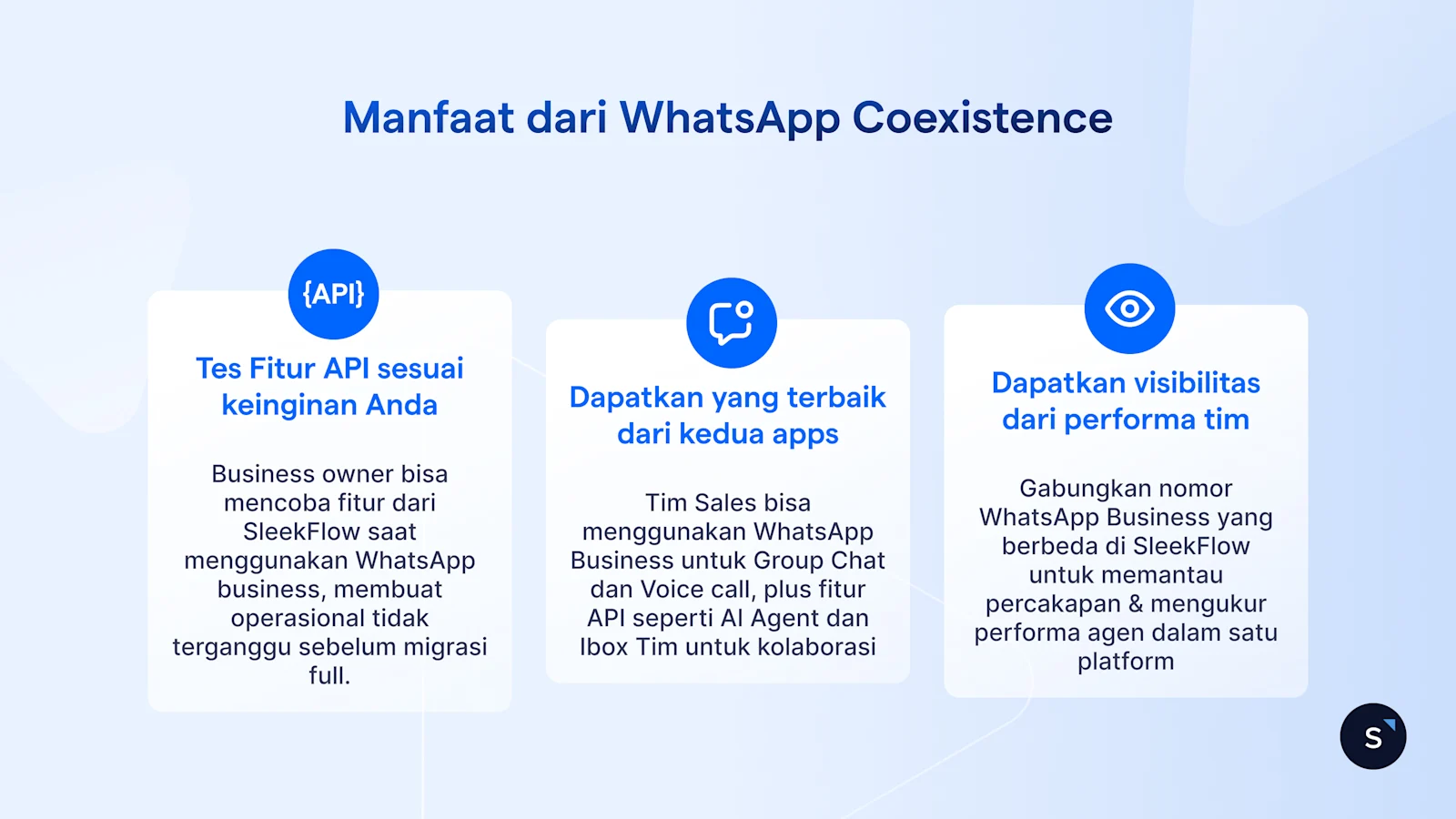 Manfaat dari WhatsApp Coexistence

{API}

Tes Fitur API sesuai keinginan Anda

Business owner bisa mencoba fitur dari SleekFlow saat menggunakan WhatsApp business, membuat operasional tidak terganggu sebelum migrasi full.

Dapatkan yang terbaik dari kedua apps

Tim Sales bisa menggunakan WhatsApp Business untuk Group Chat dan Voice call, plus fitur API seperti AI Agent dan Ibox Tim untuk kolaborasi

Dapatkan visibilitas dari performa tim

Gabungkan nomor WhatsApp Business yang berbeda di SleekFlow untuk memantau percakapan & mengukur performa agen dalam satu platform

S